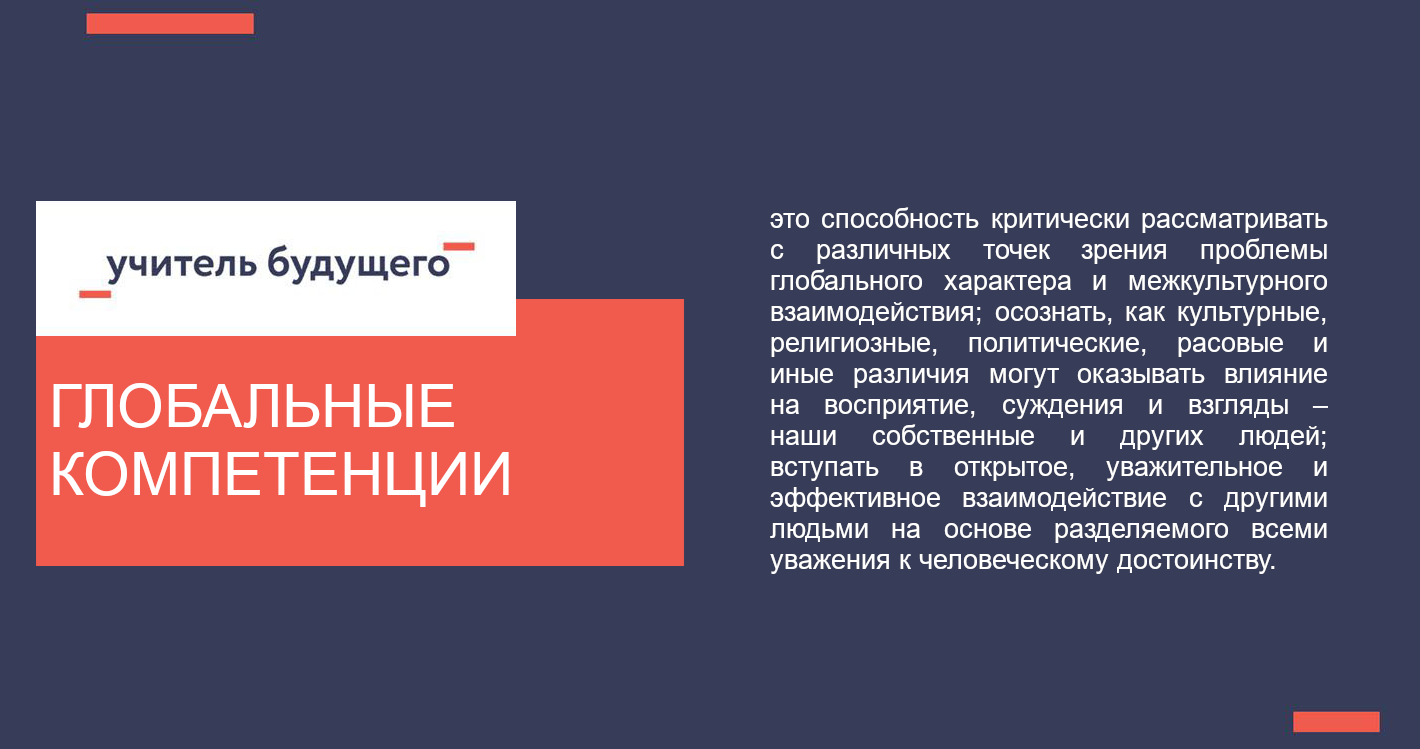 учитель будущего

ГЛОБАЛЬНЫЕ КОМПЕТЕНЦИИ

это способность критически рассматривать с различных точек зрения проблемы глобального характера и межкультурного взаимодействия; осознать, как культурные, религиозные, политические, расовые и иные различия могут оказывать влияние на восприятие, суждения и взгляды – наши собственные и других людей; вступать в открытое, уважительное и эффективное взаимодействие с другими людьми на основе разделяемого всеми уважения к человеческому достоинству.